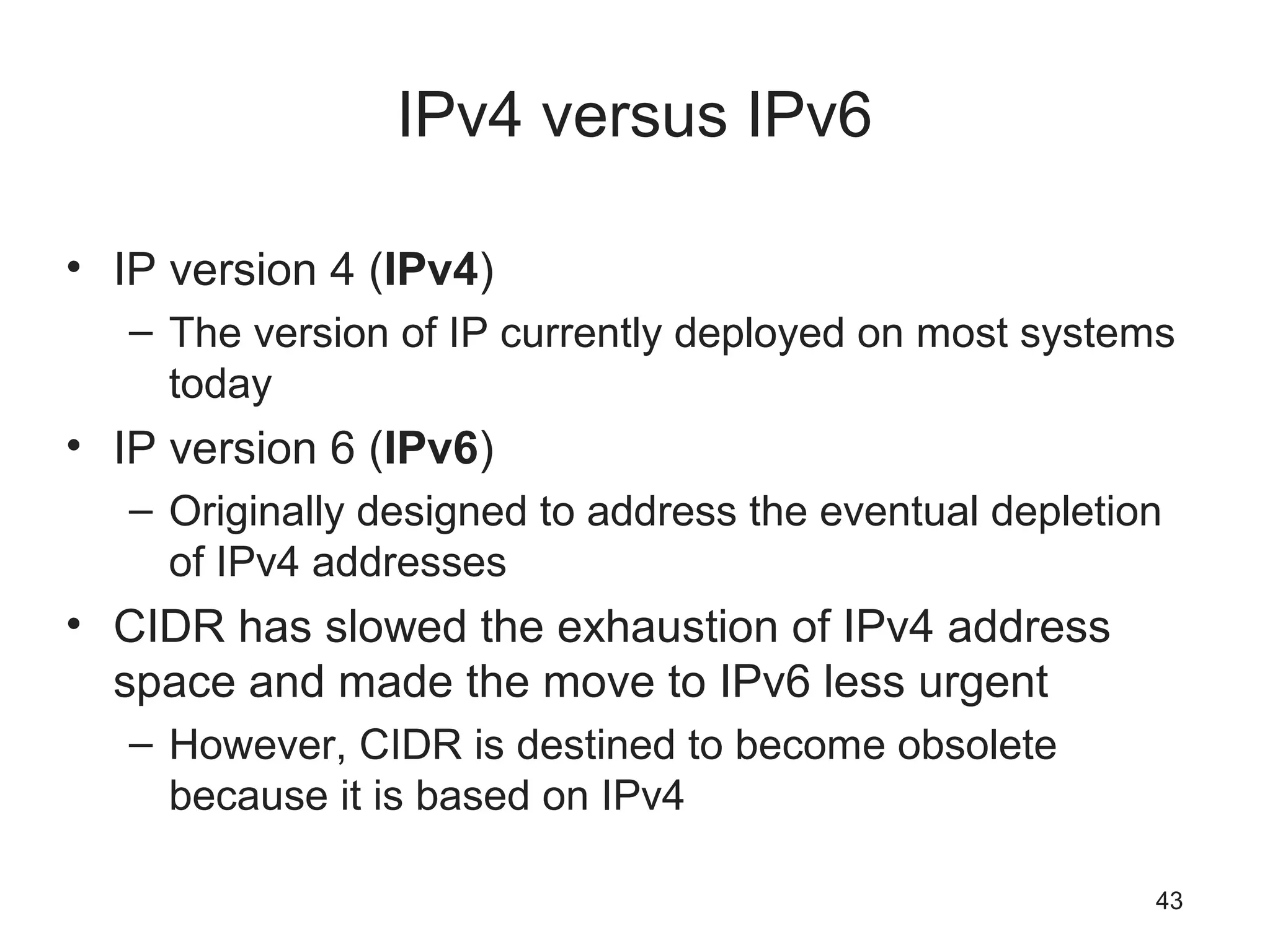 IPv4 versus IPv6

• IP version 4 (IPv4)
  – The version of IP currently deployed on most systems today
• IP version 6 (IPv6)
  – Originally designed to address the eventual depletion of IPv4 addresses
• CIDR has slowed the exhaustion of IPv4 address space and made the move to IPv6 less urgent
  – However, CIDR is destined to become obsolete because it is based on IPv4

43